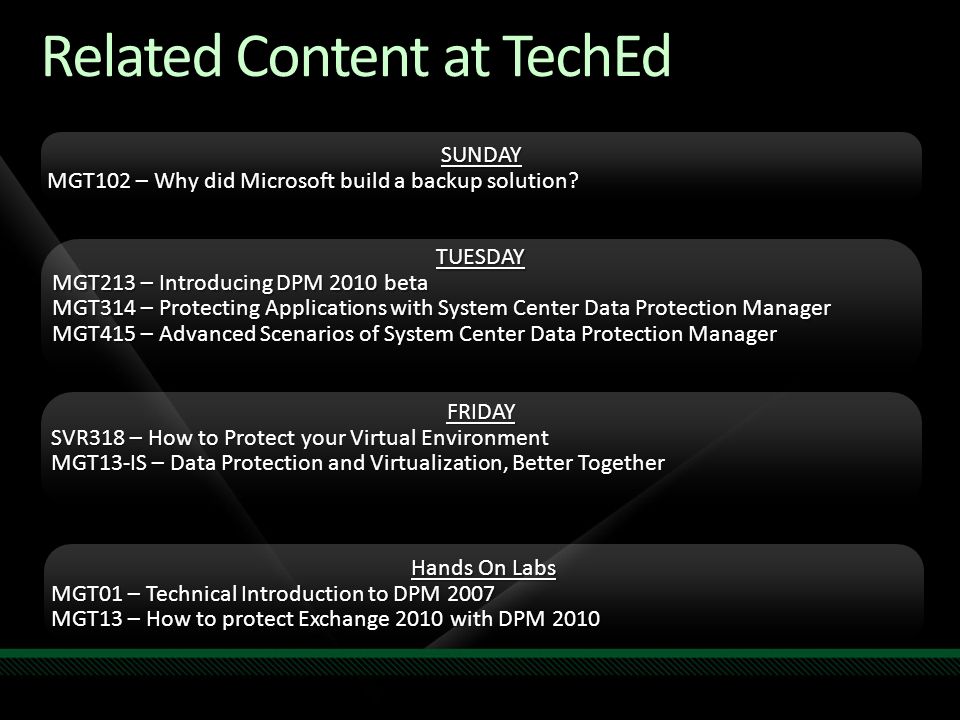 Related Content at TechEd

SUNDAY
MGT102 – Why did Microsoft build a backup solution?

TUESDAY
MGT213 – Introducing DPM 2010 beta
MGT314 – Protecting Applications with System Center Data Protection Manager
MGT415 – Advanced Scenarios of System Center Data Protection Manager

FRIDAY
SVR318 – How to Protect your Virtual Environment
MGT13-IS – Data Protection and Virtualization, Better Together

Hands On Labs
MGT01 – Technical Introduction to DPM 2007
MGT13 – How to protect Exchange 2010 with DPM 2010